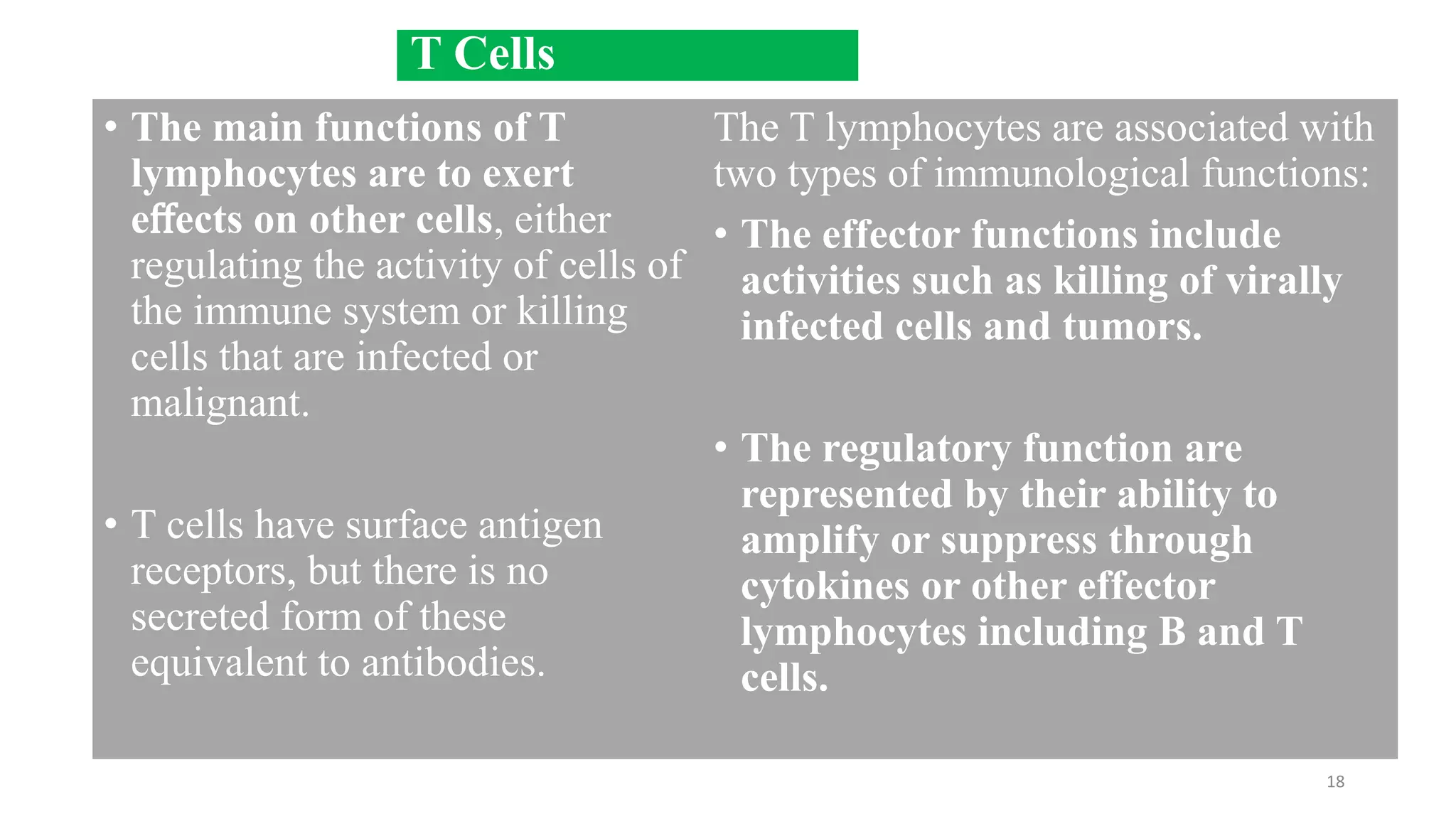 T Cells

• The main functions of T lymphocytes are to exert effects on other cells, either regulating the activity of cells of the immune system or killing cells that are infected or malignant.

• T cells have surface antigen receptors, but there is no secreted form of these equivalent to antibodies.

The T lymphocytes are associated with two types of immunological functions:

• The effector functions include activities such as killing of virally infected cells and tumors.

• The regulatory function are represented by their ability to amplify or suppress through cytokines or other effector lymphocytes including B and T cells.

18